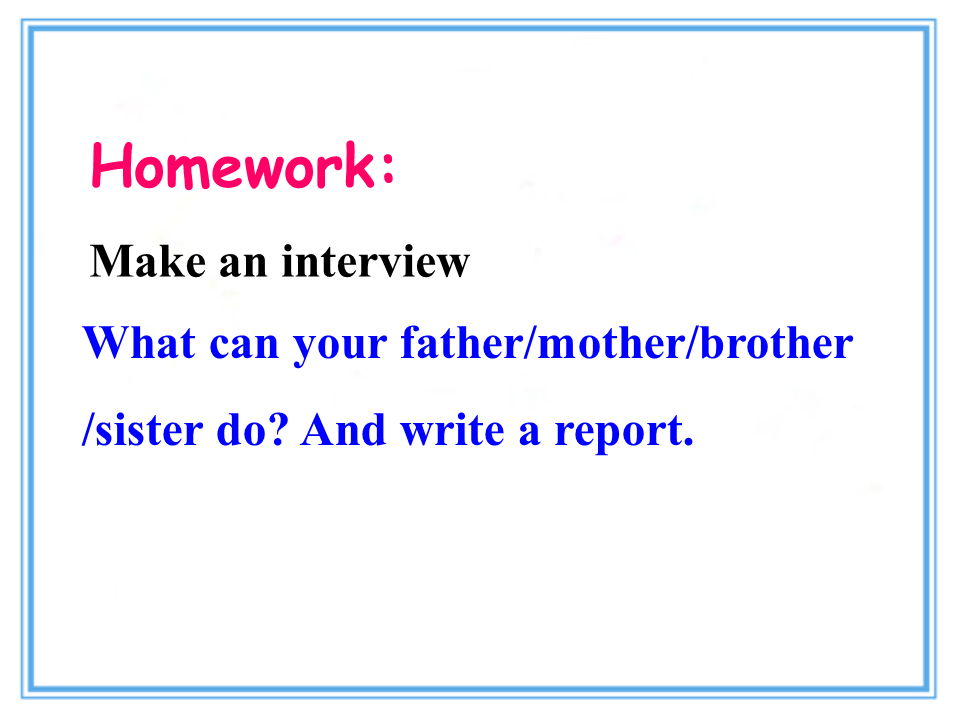 Homework:

Make an interview

What can your father/mother/brother /sister do? And write a report.